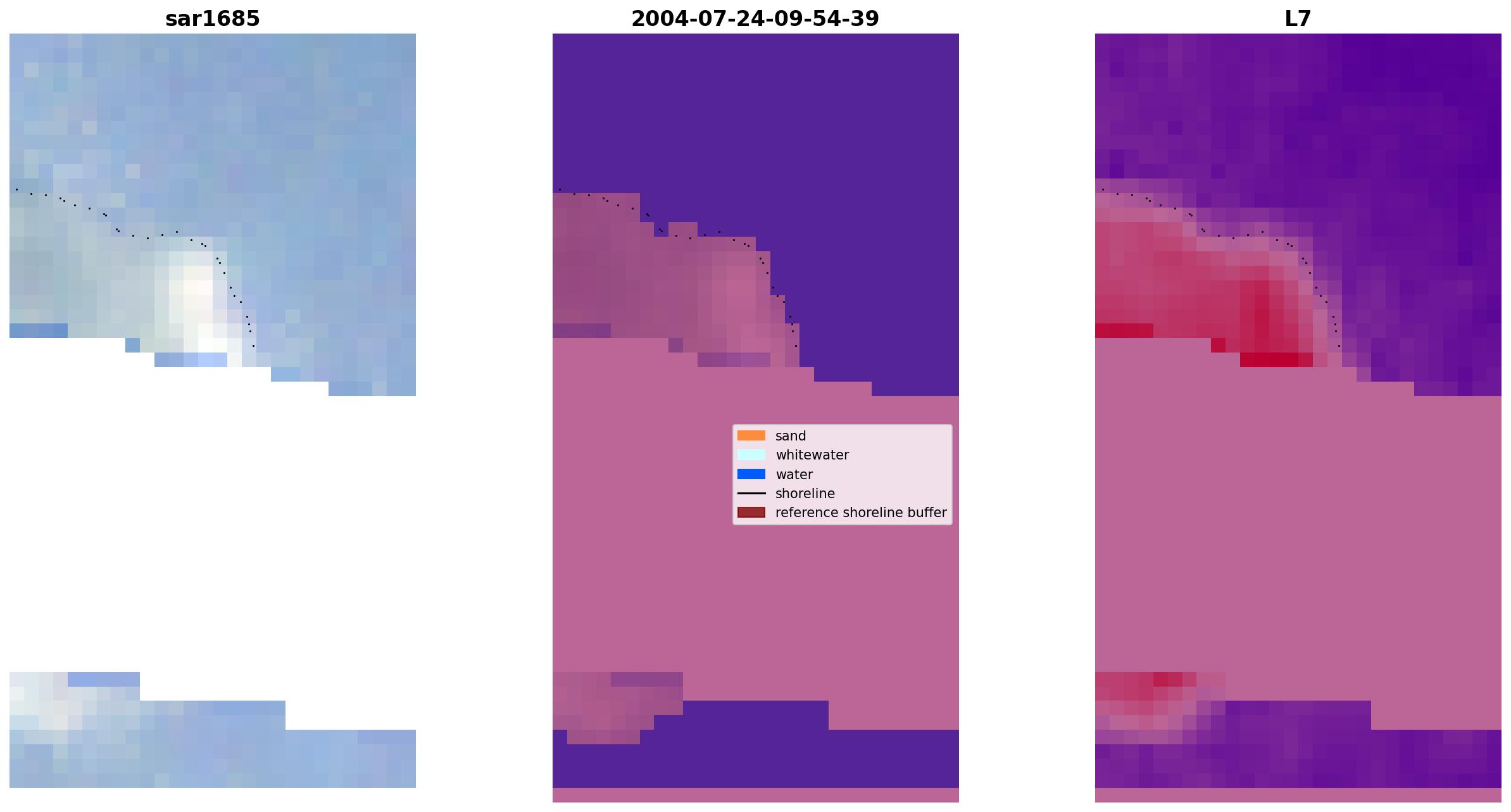 sar1685

2004-07-24-09-54-39

L7

sand
whitewater
water
shoreline
reference shoreline buffer